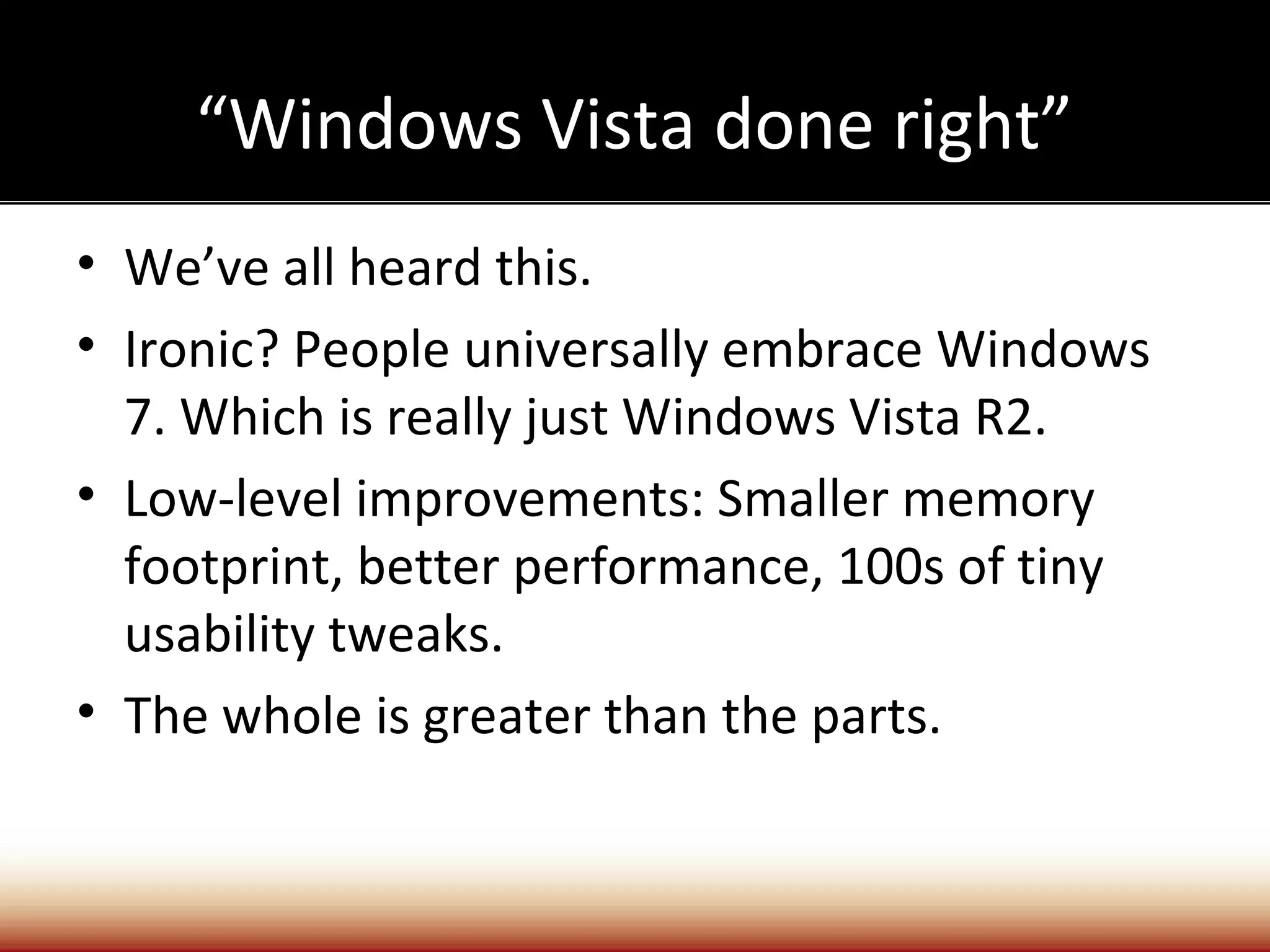 “Windows Vista done right”

• We’ve all heard this.
• Ironic? People universally embrace Windows 7. Which is really just Windows Vista R2.
• Low-level improvements: Smaller memory footprint, better performance, 100s of tiny usability tweaks.
• The whole is greater than the parts.